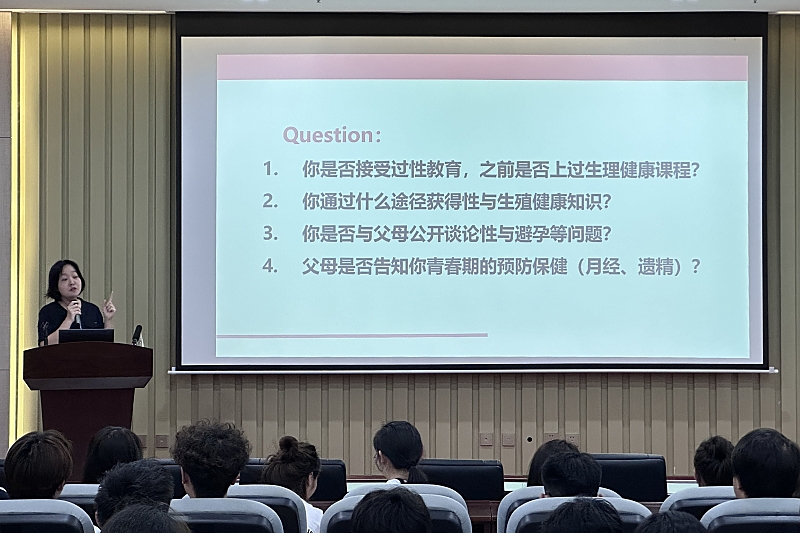 Question:

1. 你是否接受过性教育，之前是否上过生理健康课程？

2. 你通过什么途径获得性与生殖健康知识？

3. 你是否与父母公开谈论性与避孕等问题？

4. 父母是否告知你青春期的预防保健（月经、遗精）？